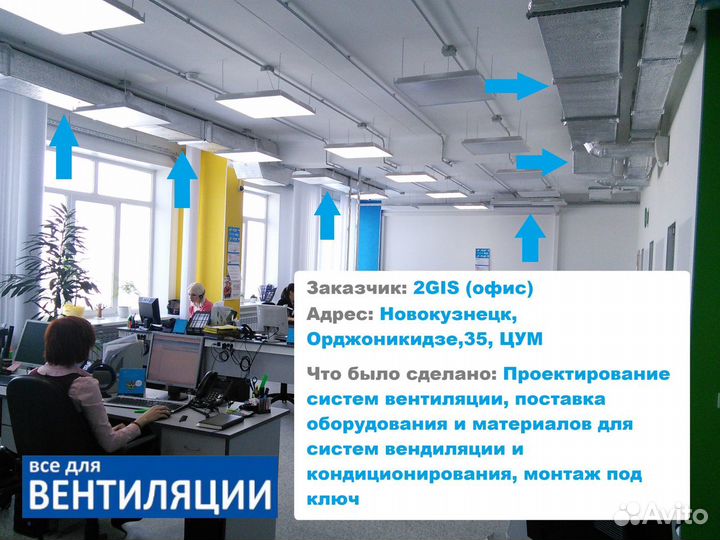 Заказчик: 2GIS (офис)
Адрес: Новокузнецк, Орджоникидзе,35, ЦУМ

Что было сделано: Проектирование систем вентиляции, поставка оборудования и материалов для систем вендиляции и кондиционирования, монтаж под ключ

все для
ВЕНТИЛЯЦИИ

Avito